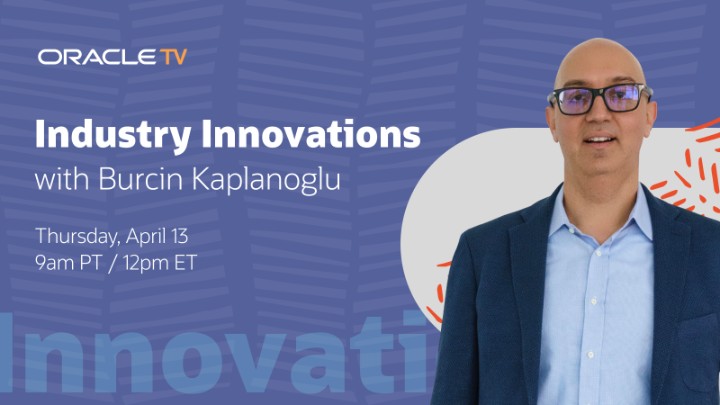 ORACLE TV

Industry Innovations
with Burcin Kaplanoglu

Thursday, April 13
9am PT / 12pm ET

Innovati